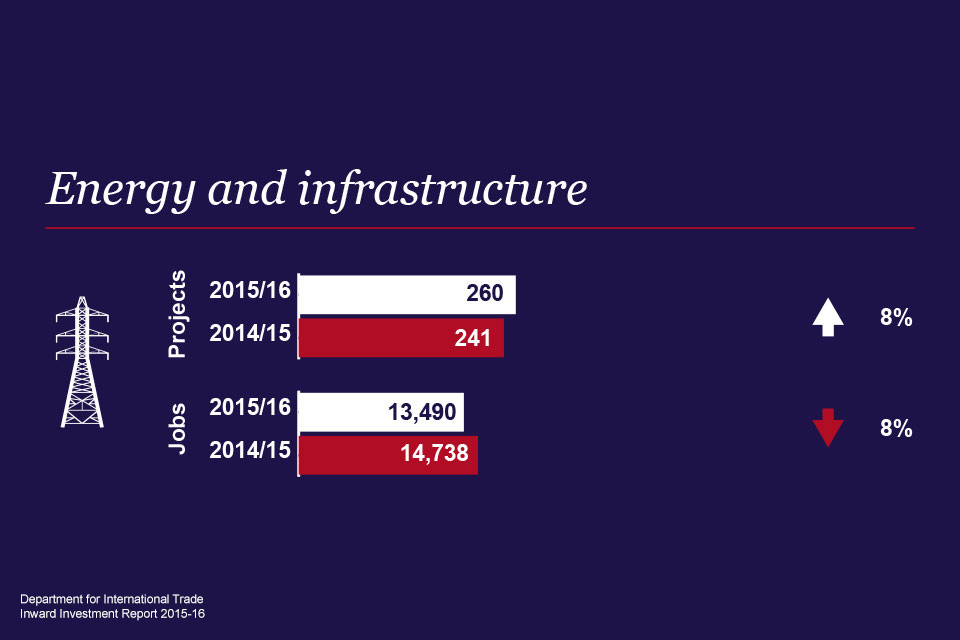 Energy and infrastructure

Projects
2015/16 260
2014/15 241

8%

Jobs
2015/16 13,490
2014/15 14,738

8%

Department for International Trade
Inward Investment Report 2015-16